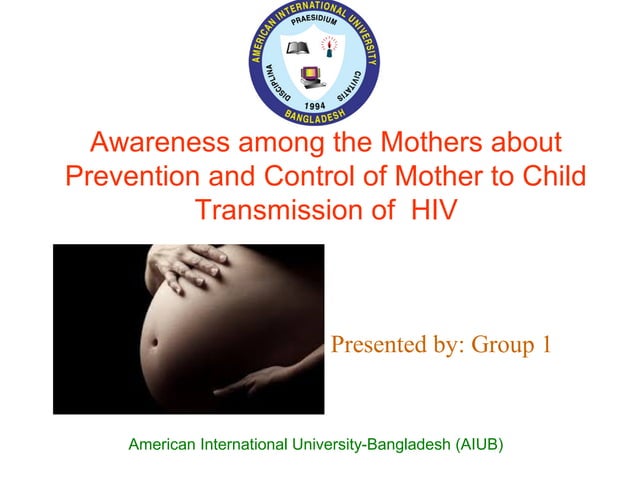 AMERICAN INTERNATIONAL UNIVERSITY
PRAESIDIUM
DISCIPLINA
CIVITATIS
1994
BANGLADESH

Awareness among the Mothers about Prevention and Control of Mother to Child Transmission of HIV

Presented by: Group 1

American International University-Bangladesh (AIUB)